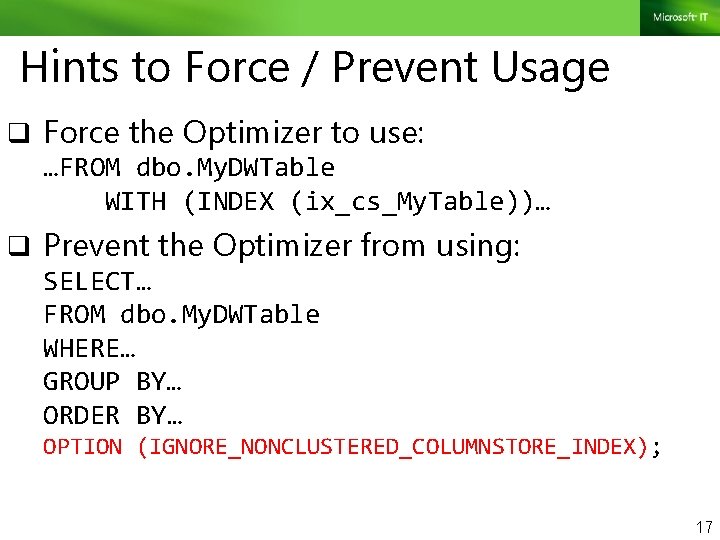 Microsoft IT

Hints to Force / Prevent Usage

❑ Force the Optimizer to use:
…FROM dbo.MyDWTable
WITH (INDEX (ix_cs_MyTable))…

❑ Prevent the Optimizer from using:
SELECT…
FROM dbo.MyDWTable
WHERE…
GROUP BY…
ORDER BY…
OPTION (IGNORE_NONCLUSTERED_COLUMNSTORE_INDEX);

17